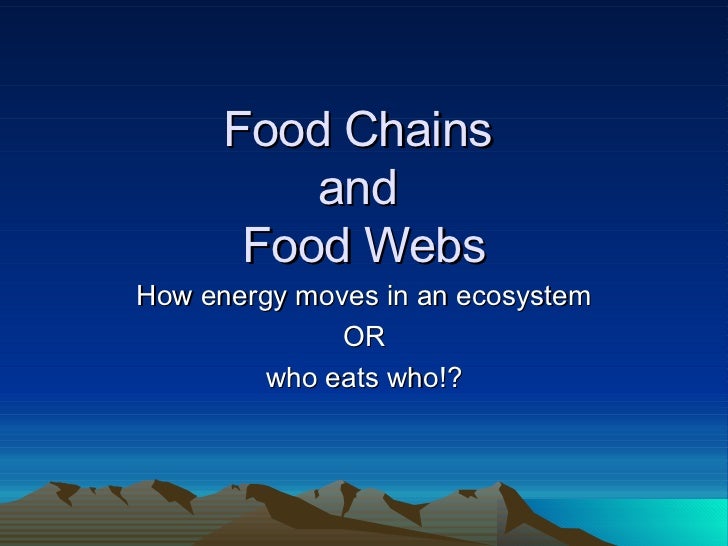 Food Chains
and
Food Webs

How energy moves in an ecosystem
OR
who eats who!?